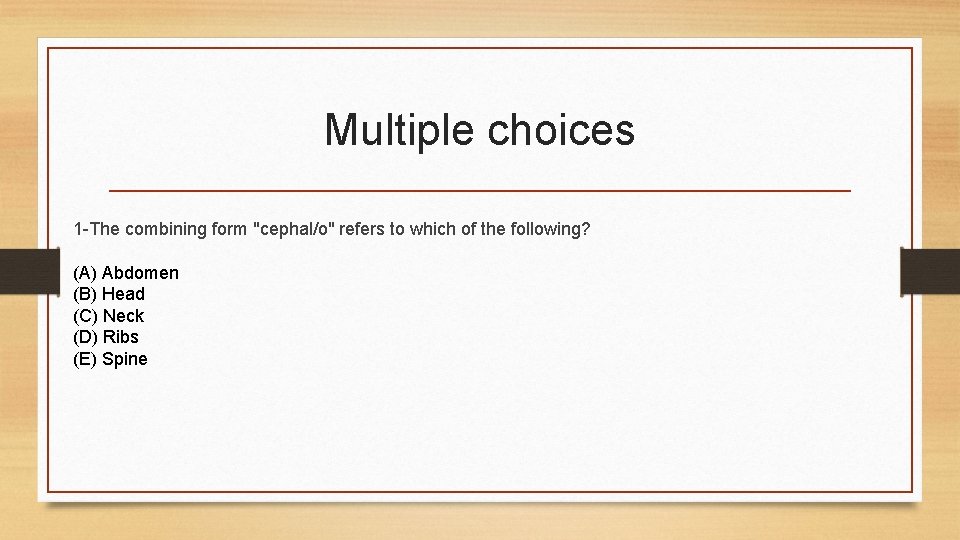 Multiple choices

1-The combining form "cephal/o" refers to which of the following?

(A) Abdomen
(B) Head
(C) Neck
(D) Ribs
(E) Spine